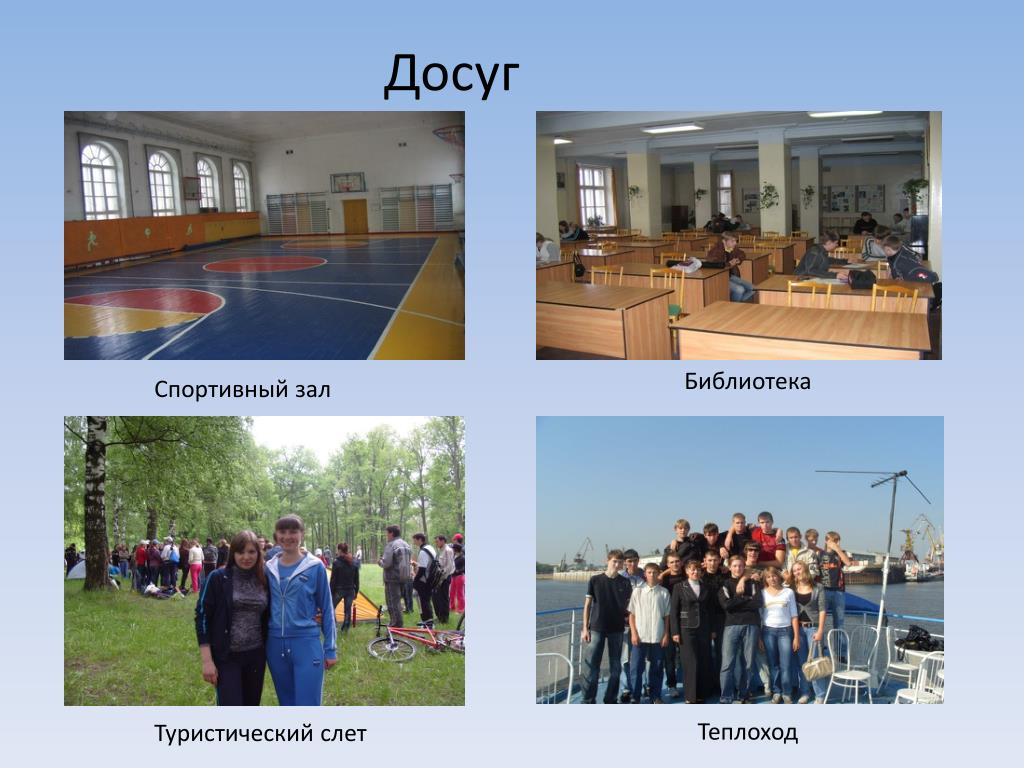 Досуг

Спортивный зал

Библиотека

Туристический слет

Теплоход